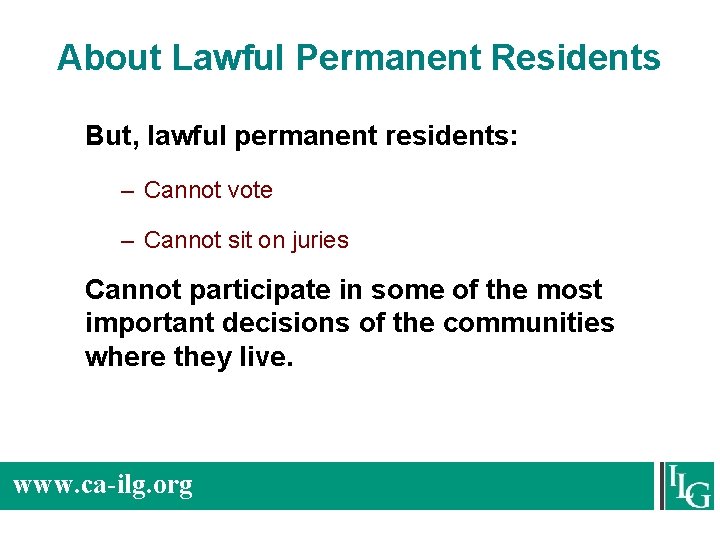 About Lawful Permanent Residents

But, lawful permanent residents:

– Cannot vote

– Cannot sit on juries

Cannot participate in some of the most important decisions of the communities where they live.

www.ca-ilg.org

ILG